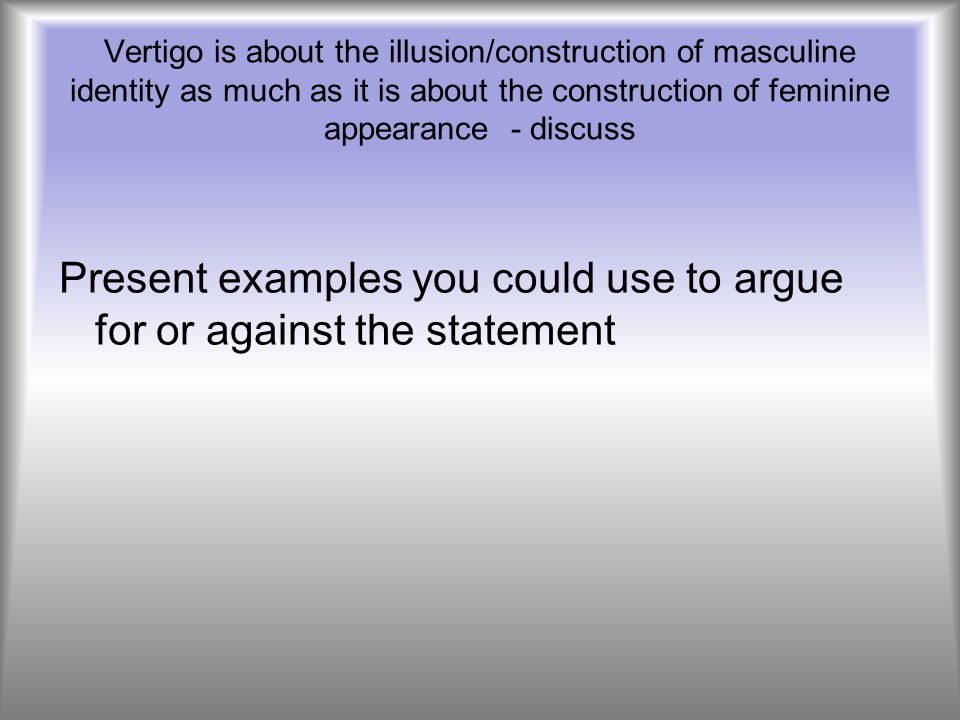 Vertigo is about the illusion/construction of masculine identity as much as it is about the construction of feminine appearance - discuss

Present examples you could use to argue for or against the statement